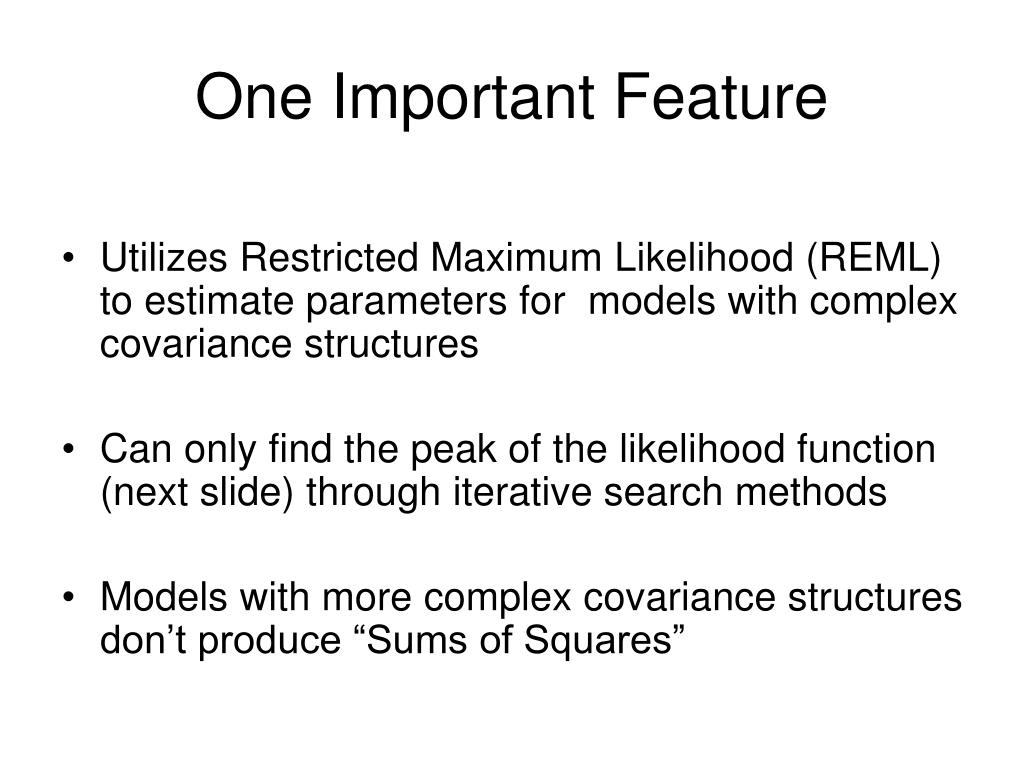 One Important Feature

• Utilizes Restricted Maximum Likelihood (REML) to estimate parameters for models with complex covariance structures

• Can only find the peak of the likelihood function (next slide) through iterative search methods

• Models with more complex covariance structures don’t produce “Sums of Squares”